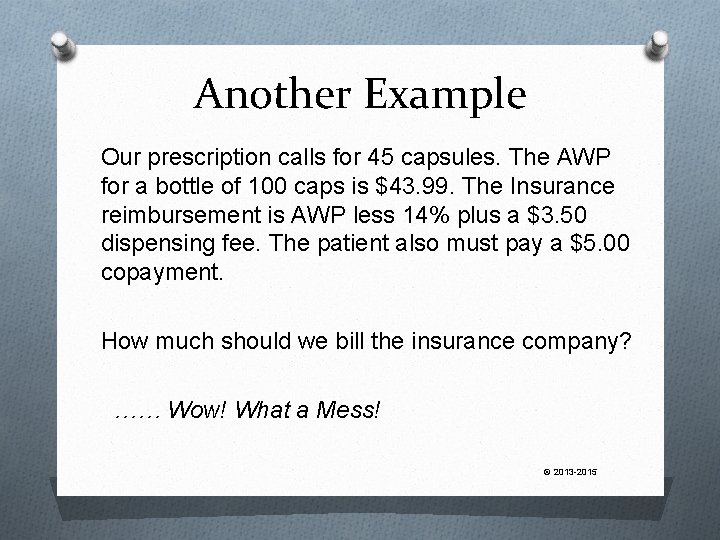 Another Example

Our prescription calls for 45 capsules. The AWP for a bottle of 100 caps is \$43.99. The Insurance reimbursement is AWP less 14% plus a \$3.50 dispensing fee. The patient also must pay a \$5.00 copayment.

How much should we bill the insurance company?

…… Wow! What a Mess!

© 2013-2015